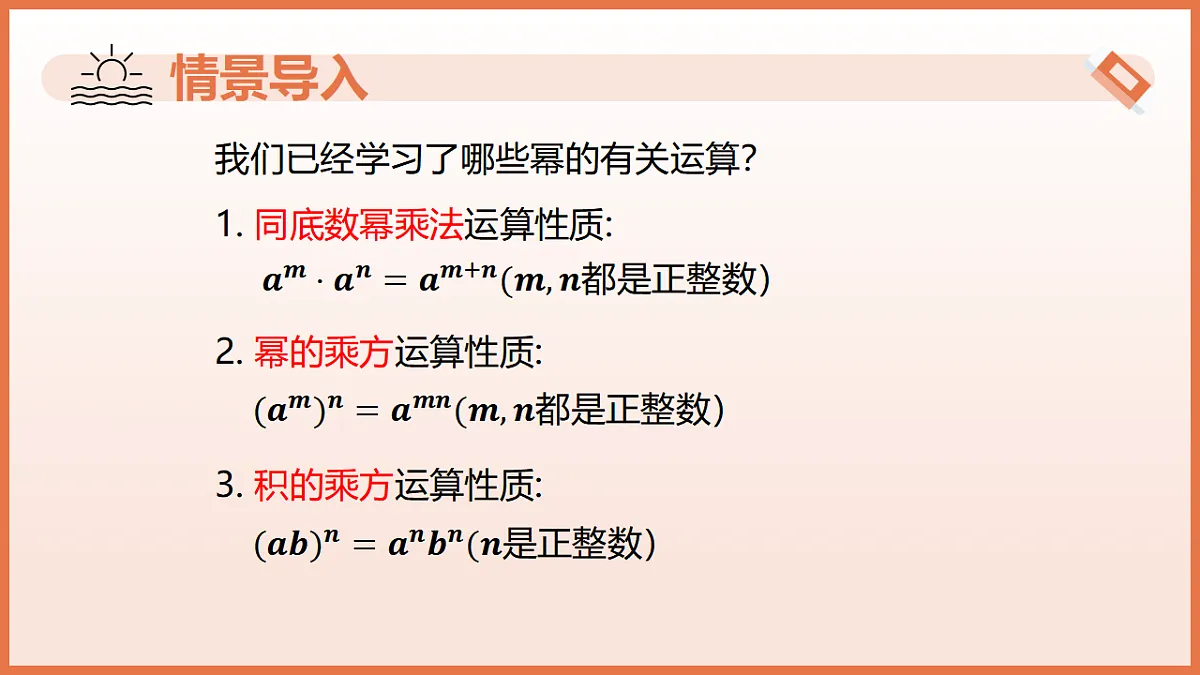 情景导入

我们已经学习了哪些幂的有关运算?

1. 同底数幂乘法运算性质:
$a^m \cdot a^n = a^{m+n}$($m, n$都是正整数)

2. 幂的乘方运算性质:
$(a^m)^n = a^{mn}$($m, n$都是正整数)

3. 积的乘方运算性质:
$(ab)^n = a^n b^n$($n$是正整数)